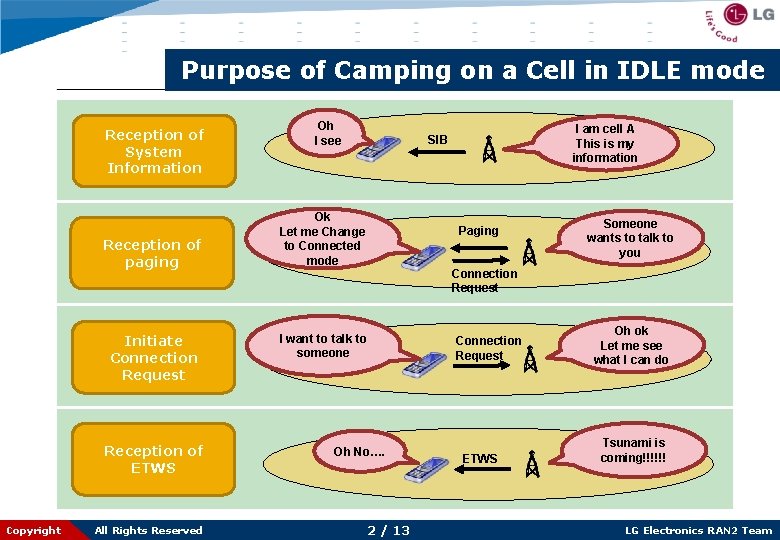 LG
Life's Good

Purpose of Camping on a Cell in IDLE mode

Reception of System Information

Oh I see

SIB

I am cell A This is my information

Reception of paging

Ok Let me Change to Connected mode

Paging

Connection Request

Someone wants to talk to you

Initiate Connection Request

I want to talk to someone

Connection Request

Oh ok Let me see what I can do

Reception of ETWS

Oh No....

ETWS

Tsunami is coming!!!!!!

Copyright All Rights Reserved 2 / 13 LG Electronics RAN2 Team